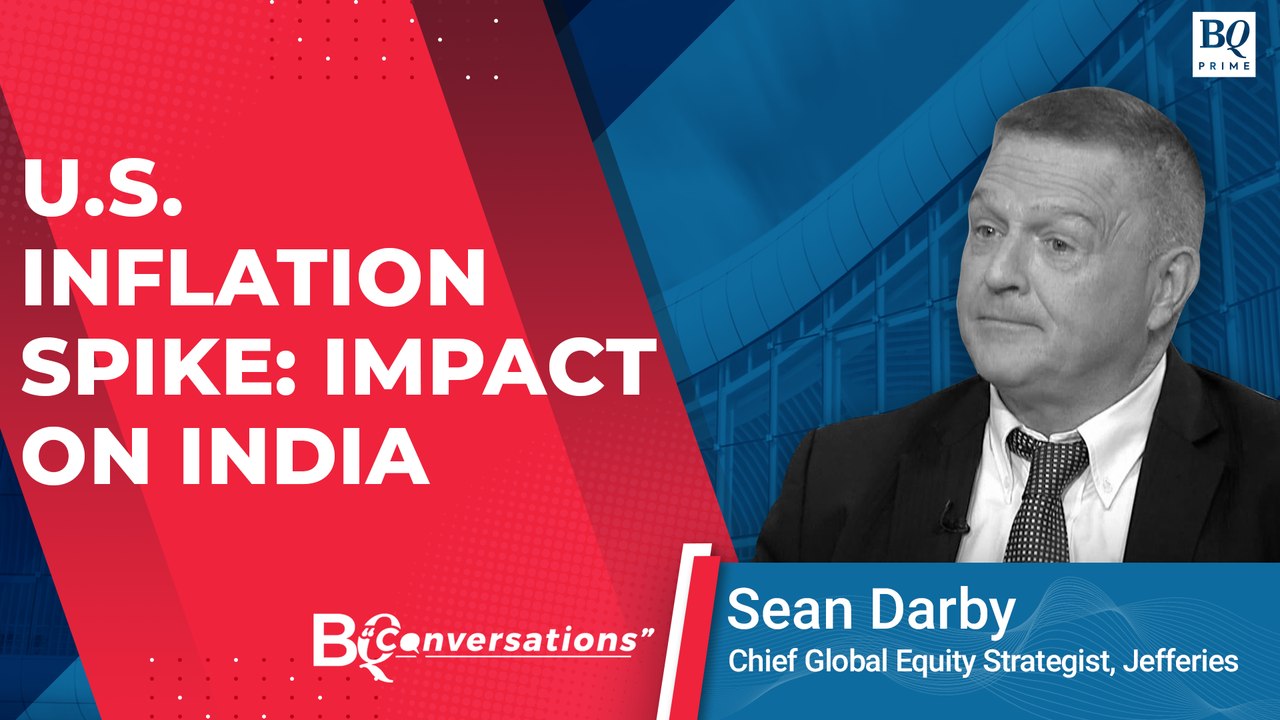 BQ PRIME

U.S. INFLATION SPIKE: IMPACT ON INDIA

BQ "Conversations"

Sean Darby
Chief Global Equity Strategist, Jefferies